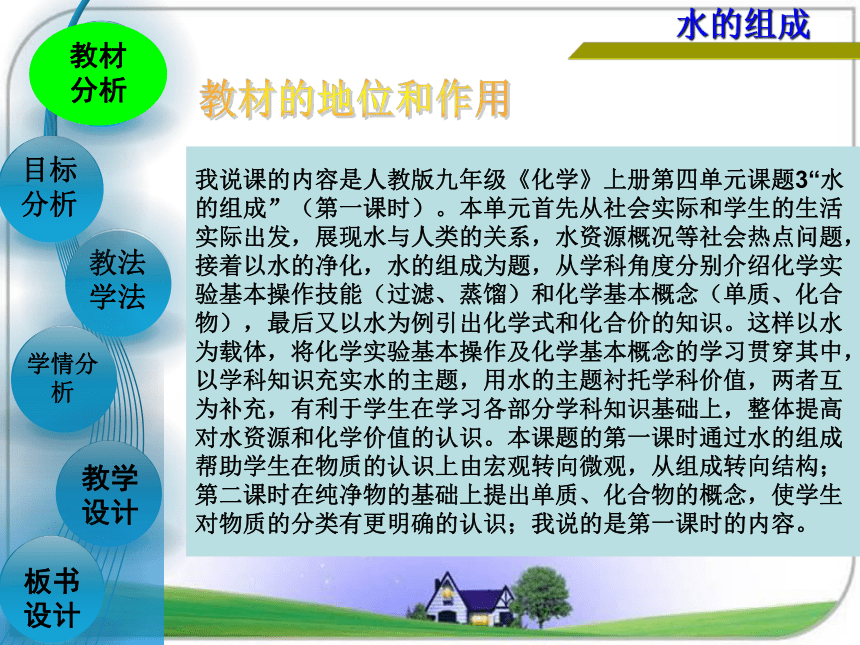 水的组成

教材分析

目标分析

教法学法

学情分析

教学设计

板书设计

教材的地位和作用

我说课的内容是人教版九年级《化学》上册第四单元课题3“水的组成”（第一课时）。本单元首先从社会实际和学生的生活实际出发，展现水与人类的关系，水资源概况等社会热点问题，接着以水的净化，水的组成为题，从学科角度分别介绍化学实验基本操作技能（过滤、蒸馏）和化学基本概念（单质、化合物），最后又以水为例引出化学式和化合价的知识。这样以水为载体，将化学实验基本操作及化学基本概念的学习贯穿其中，以学科知识充实水的主题，用水的主题衬托学科价值，两者互为补充，有利于学生在学习各部分学科知识基础上，整体提高对水资源和化学价值的认识。本课题的第一课时通过水的组成帮助学生在物质的认识上由宏观转向微观，从组成转向结构；第二课时在纯净物的基础上提出单质、化合物的概念，使学生对物质的分类有更明确的认识；我说的是第一课时的内容。